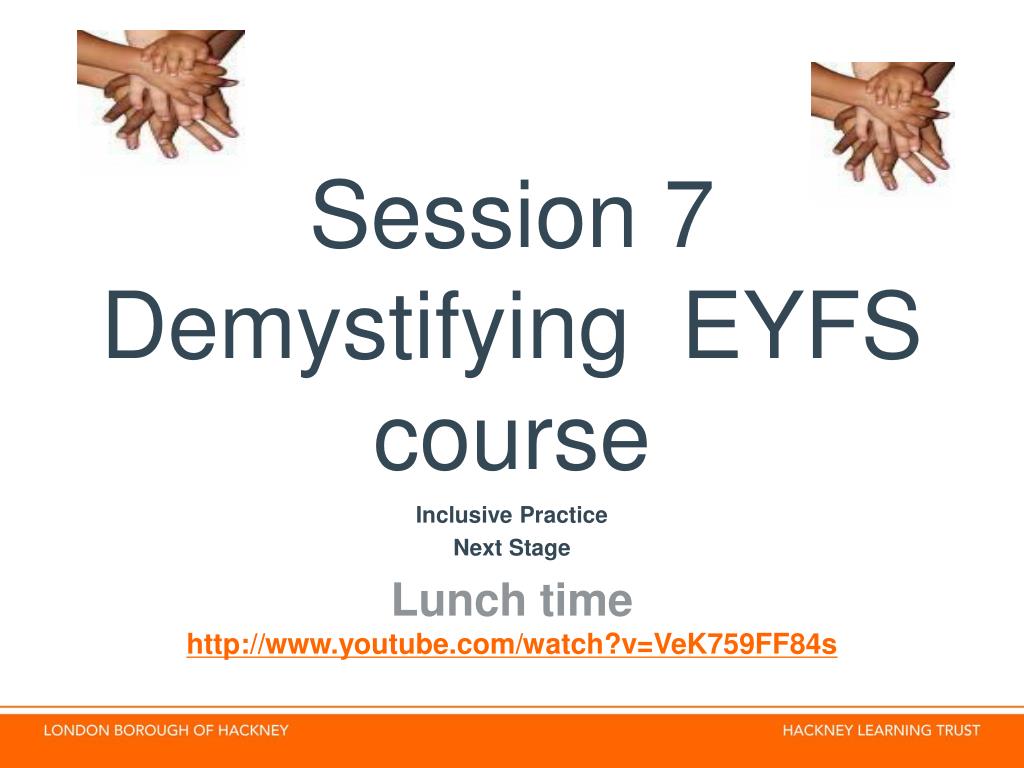 Session 7
Demystifying EYFS course

Inclusive Practice
Next Stage

Lunch time
http://www.youtube.com/watch?v=VeK759FF84s

LONDON BOROUGH OF HACKNEY
HACKNEY LEARNING TRUST